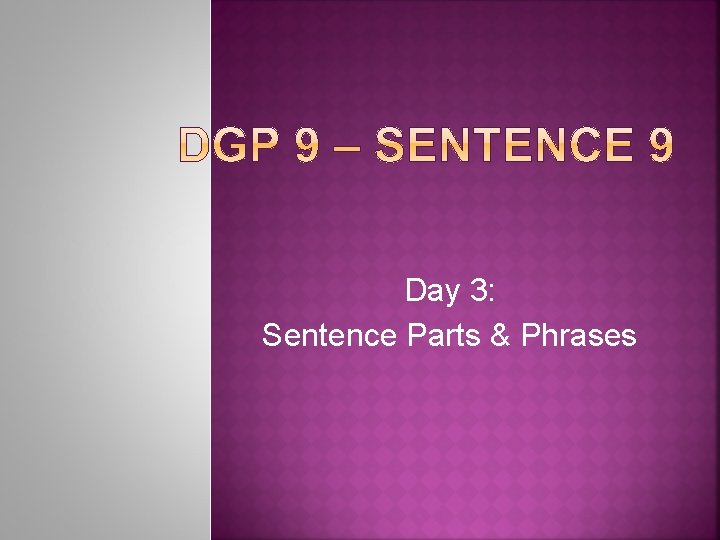 DGP 9 – SENTENCE 9

Day 3:
Sentence Parts & Phrases